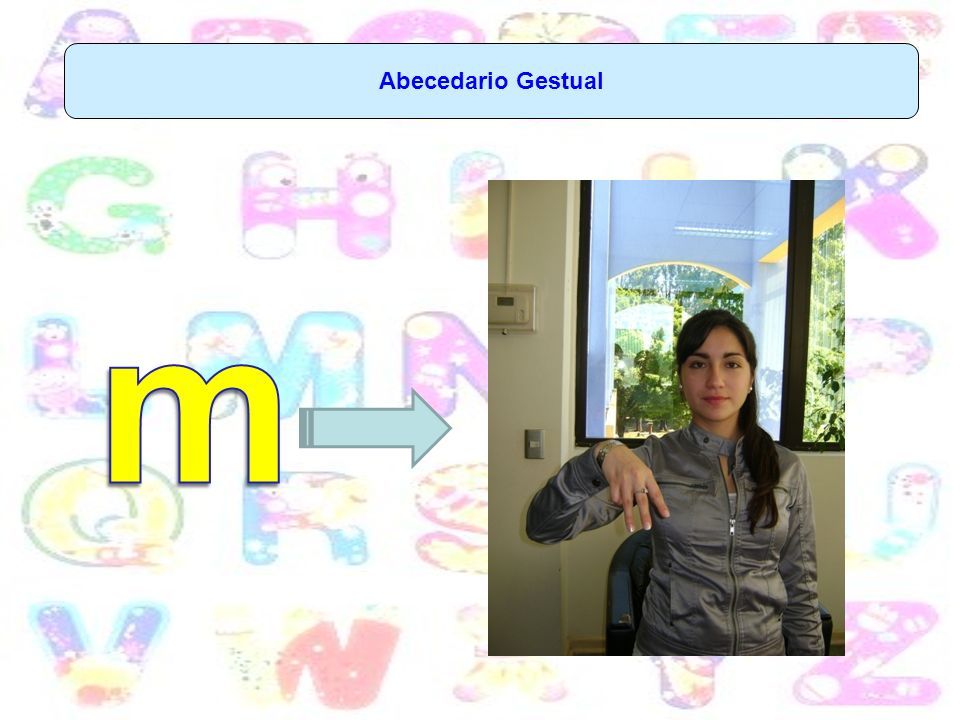 Abecedario Gestual

m